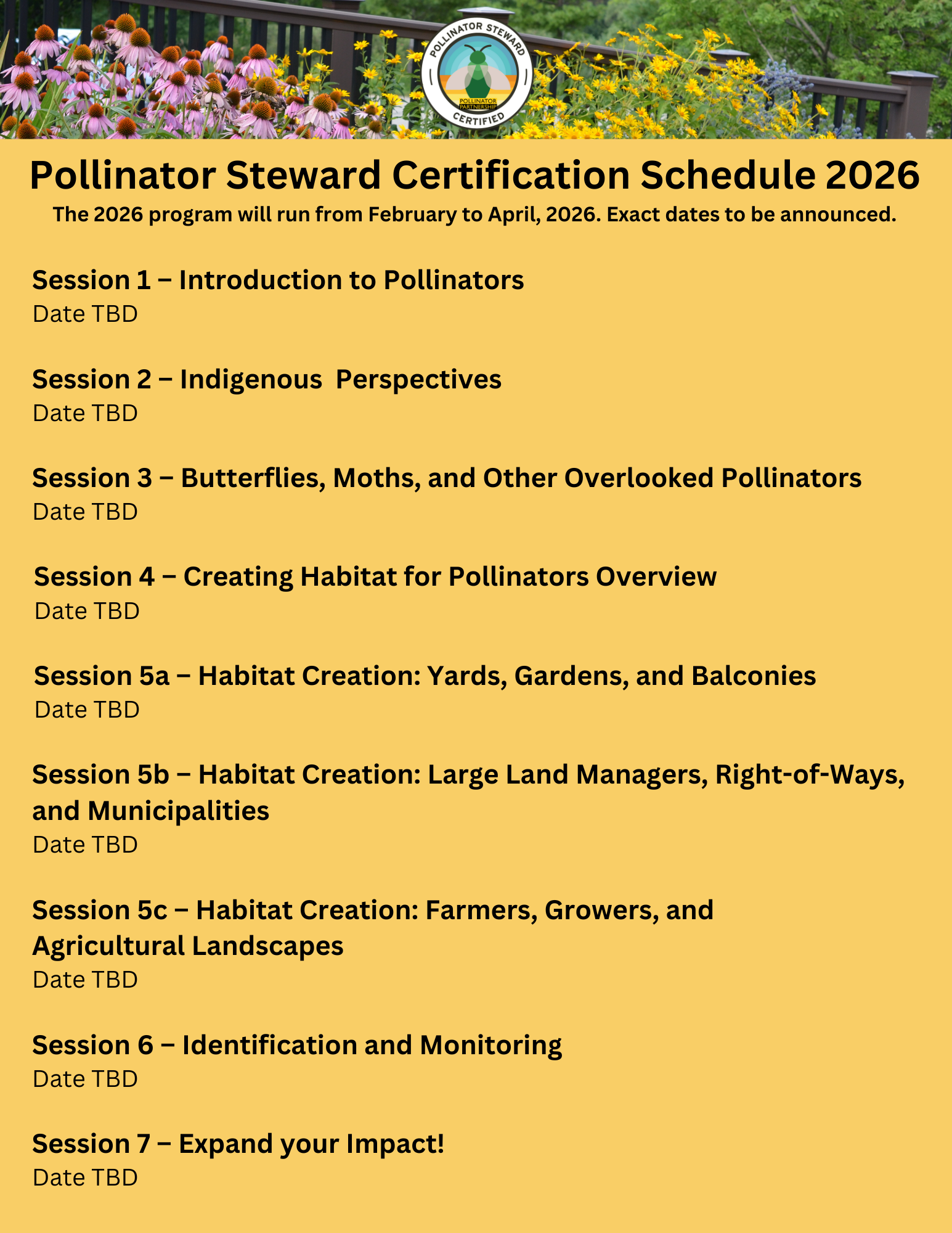 POLLINATOR STEWARD
POLLINATOR PARTNERSHIP
CERTIFIED

Pollinator Steward Certification Schedule 2026
The 2026 program will run from February to April, 2026. Exact dates to be announced.

Session 1 – Introduction to Pollinators
Date TBD

Session 2 – Indigenous  Perspectives
Date TBD

Session 3 – Butterflies, Moths, and Other Overlooked Pollinators
Date TBD

Session 4 – Creating Habitat for Pollinators Overview
Date TBD

Session 5a – Habitat Creation: Yards, Gardens, and Balconies
Date TBD

Session 5b – Habitat Creation: Large Land Managers, Right-of-Ways, and Municipalities
Date TBD

Session 5c – Habitat Creation: Farmers, Growers, and Agricultural Landscapes
Date TBD

Session 6 – Identification and Monitoring
Date TBD

Session 7 – Expand your Impact!
Date TBD